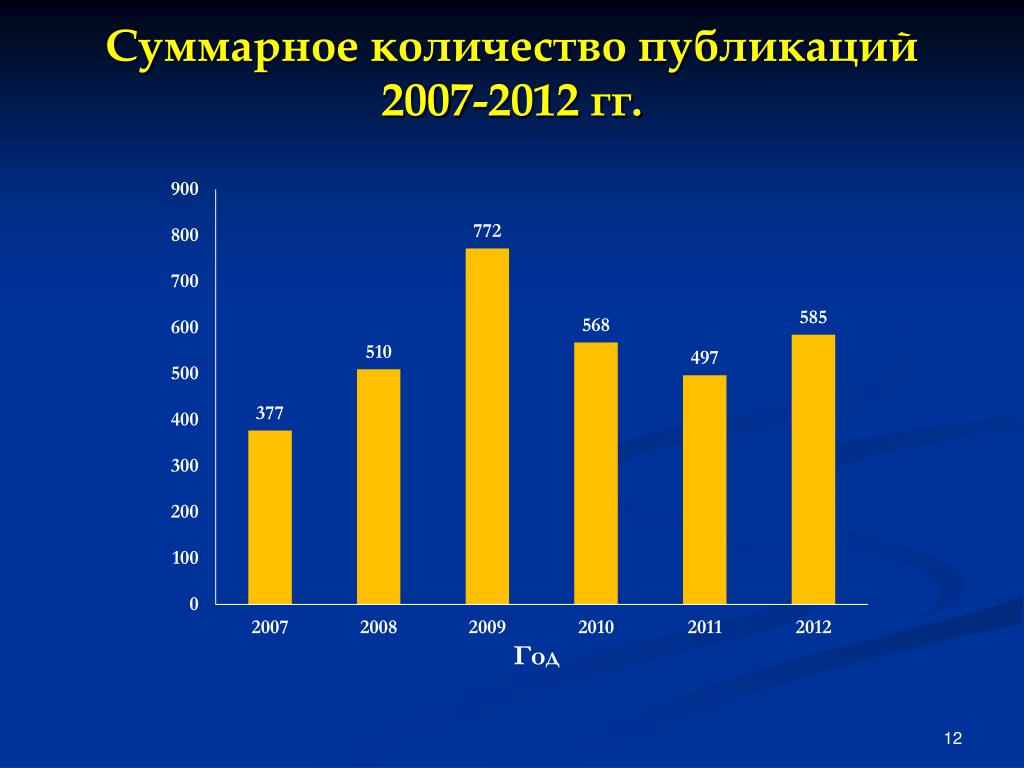 Суммарное количество публикаций 2007-2012 гг.

900
800
700
600
500
400
300
200
100
0

377
510
772
568
497
585

2007
2008
2009
2010
2011
2012

Год

12